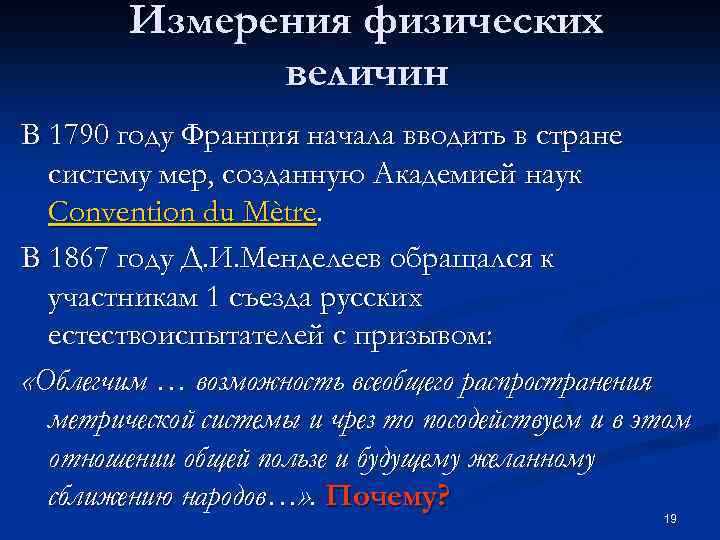 Измерения физических величин

В 1790 году Франция начала вводить в стране систему мер, созданную Академией наук Convention du Mètre.

В 1867 году Д.И.Менделеев обращался к участникам 1 съезда русских естествоиспытателей с призывом:

«Облегчим … возможность всеобщего распространения метрической системы и чрез то посодействуем и в этом отношении общей пользе и будущему желанному сближению народов…». Почему?

19